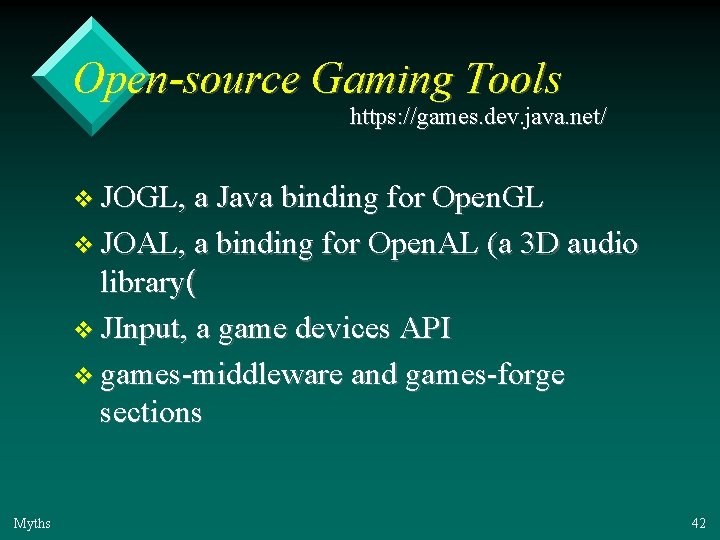 Open-source Gaming Tools

https://games.dev.java.net/

❖ JOGL, a Java binding for OpenGL
❖ JOAL, a binding for OpenAL (a 3D audio library(
❖ JInput, a game devices API
❖ games-middleware and games-forge sections

Myths

42